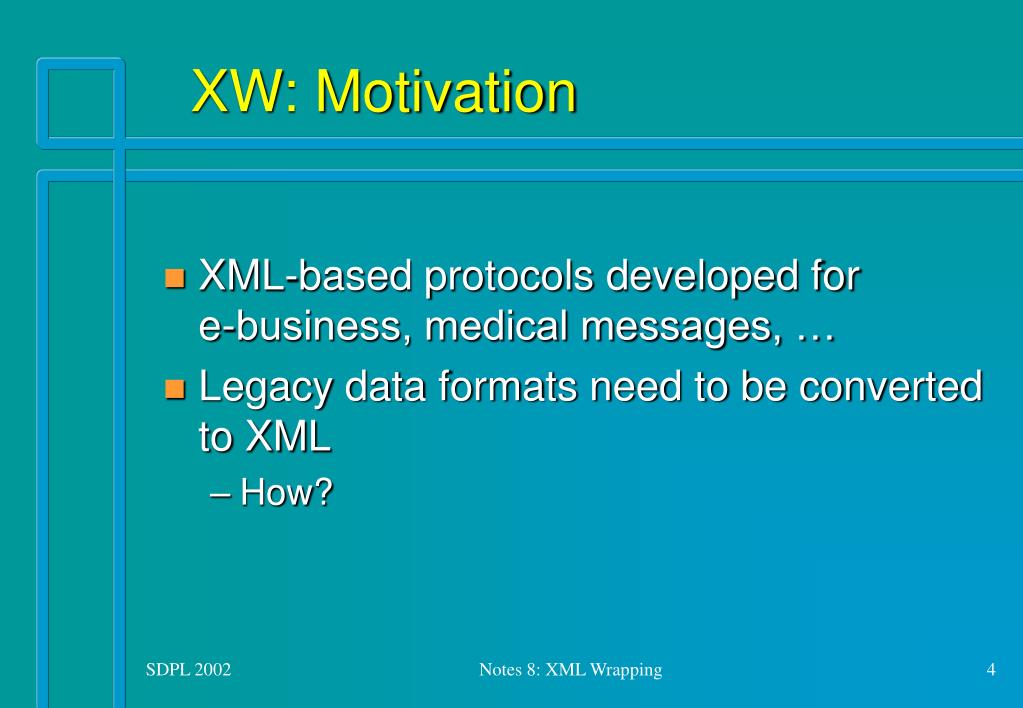 XW: Motivation

XML-based protocols developed for e-business, medical messages, …

Legacy data formats need to be converted to XML

– How?

SDPL 2002

Notes 8: XML Wrapping

4